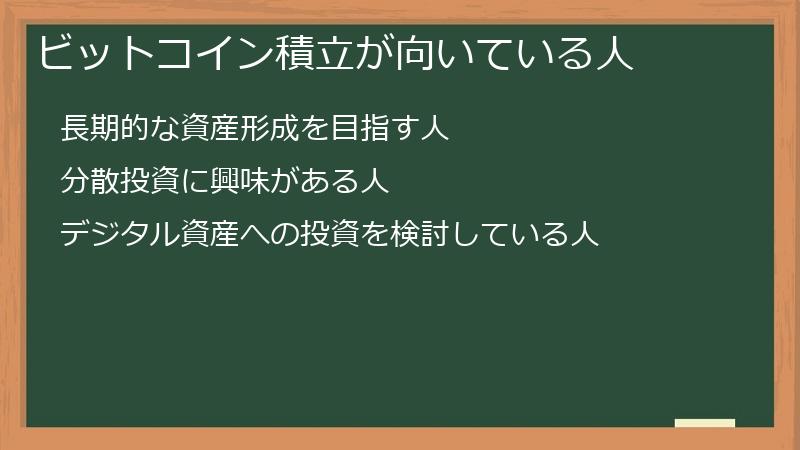 ビットコイン積立が向いている人

長期的な資産形成を目指す人

分散投資に興味がある人

デジタル資産への投資を検討している人